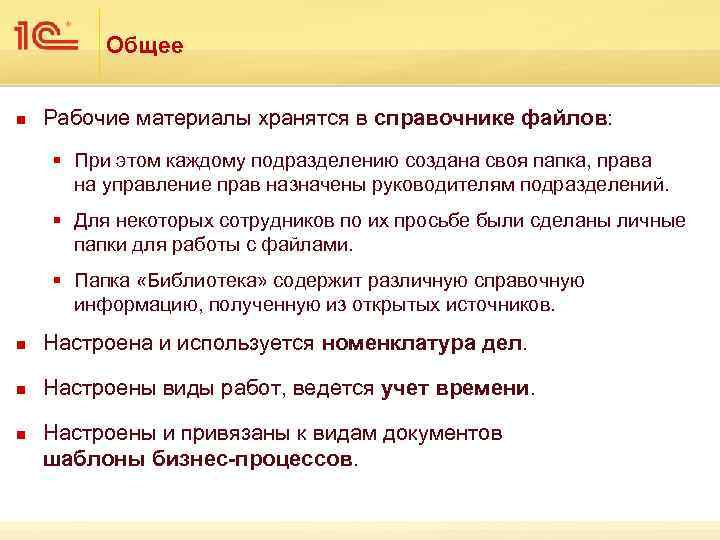 1С

Общее

Рабочие материалы хранятся в справочнике файлов:

При этом каждому подразделению создана своя папка, права на управление прав назначены руководителям подразделений.

Для некоторых сотрудников по их просьбе были сделаны личные папки для работы с файлами.

Папка «Библиотека» содержит различную справочную информацию, полученную из открытых источников.

Настроена и используется номенклатура дел.

Настроены виды работ, ведется учет времени.

Настроены и привязаны к видам документов шаблоны бизнес-процессов.